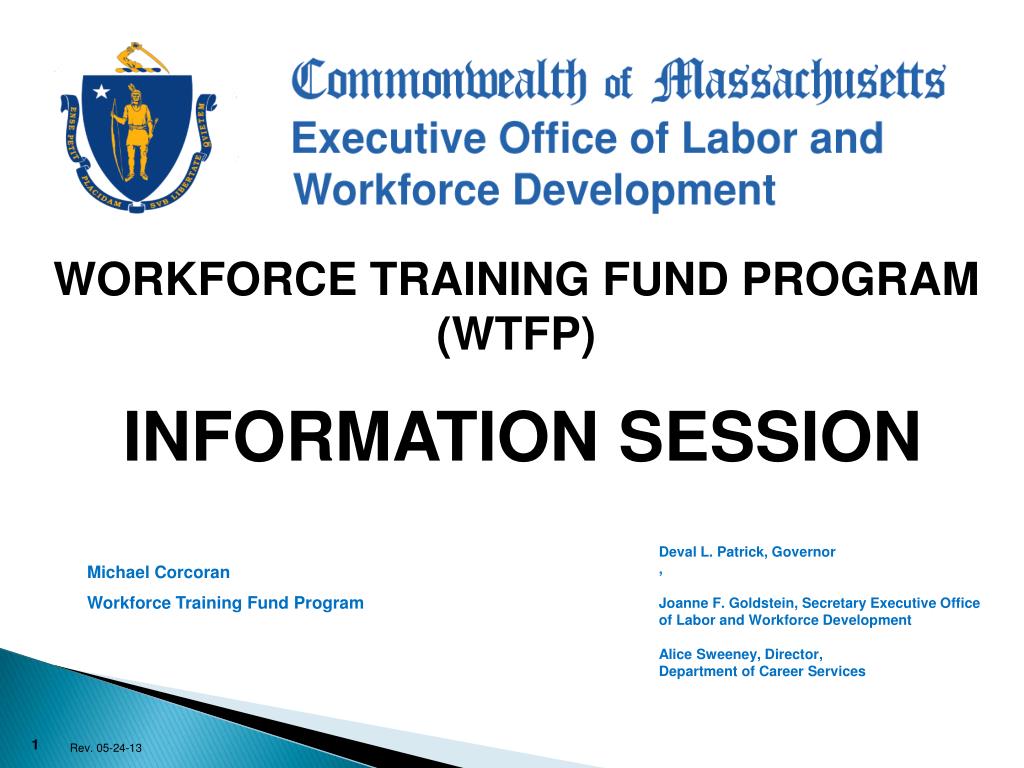 ENSE PETIT PLACIDAM SVB LIBERTATE QVIETEM

Commonwealth of Massachusetts
Executive Office of Labor and Workforce Development

WORKFORCE TRAINING FUND PROGRAM (WTFP)

INFORMATION SESSION

Michael Corcoran

Workforce Training Fund Program

Deval L. Patrick, Governor
,

Joanne F. Goldstein, Secretary Executive Office of Labor and Workforce Development

Alice Sweeney, Director, Department of Career Services

1 Rev. 05-24-13